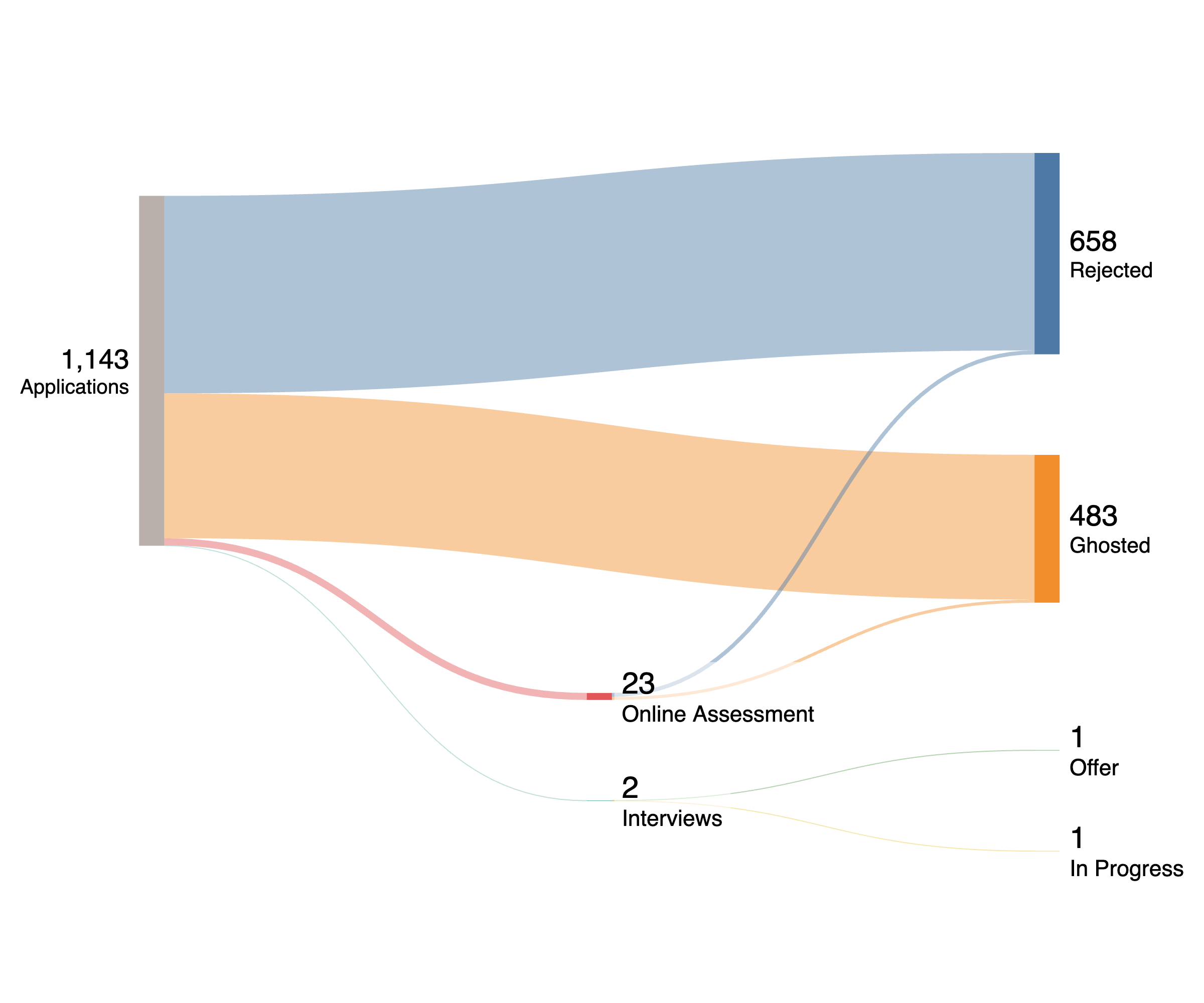 1,143
Applications

658
Rejected

483
Ghosted

23
Online Assessment

2
Interviews

1
Offer

1
In Progress